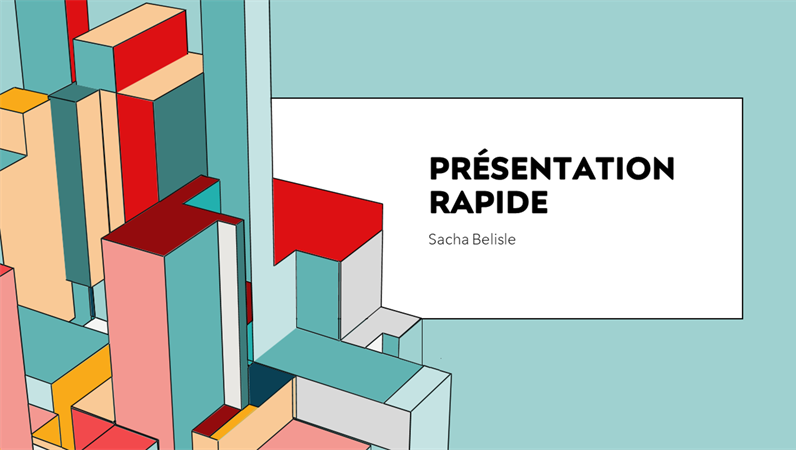 PRÉSENTATION RAPIDE

Sacha Belisle